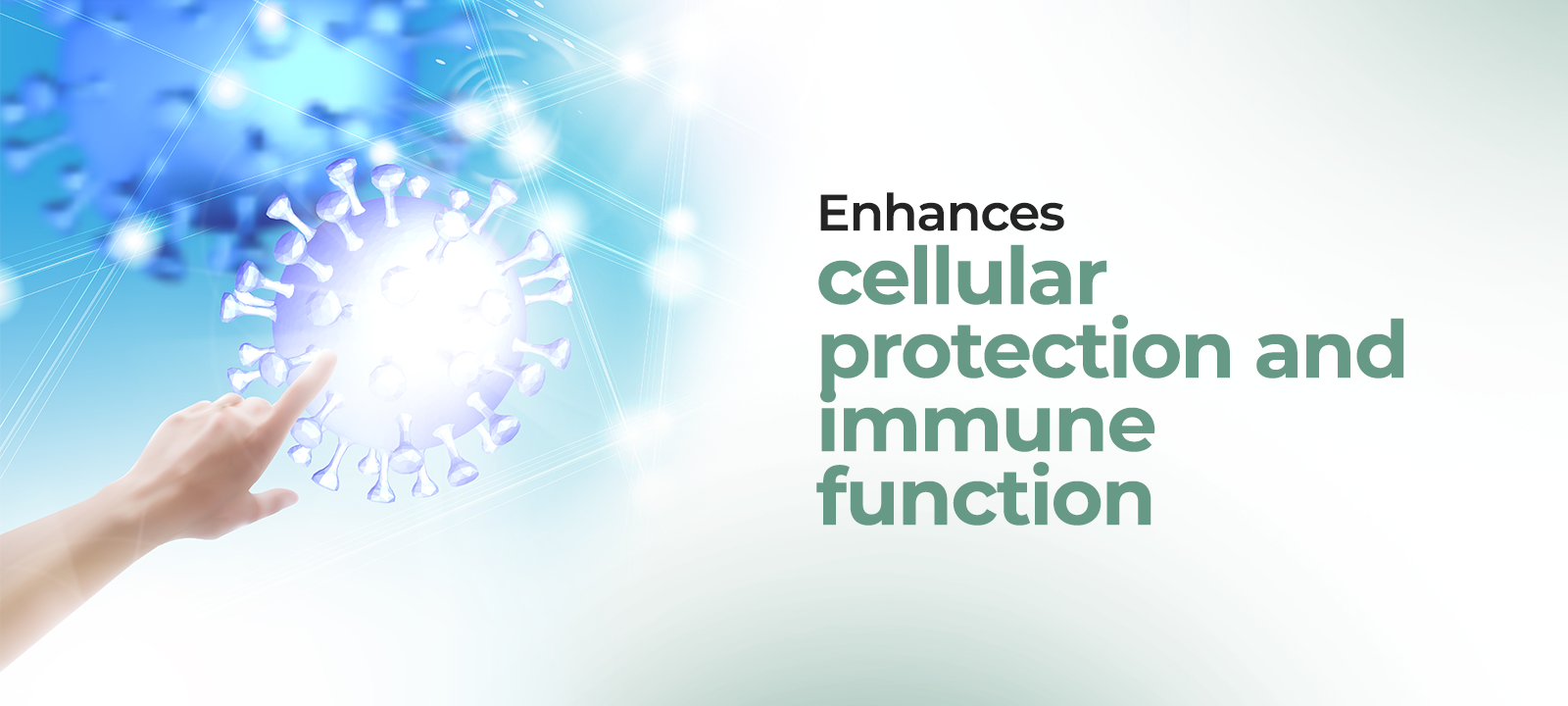 Enhances
cellular protection and immune function